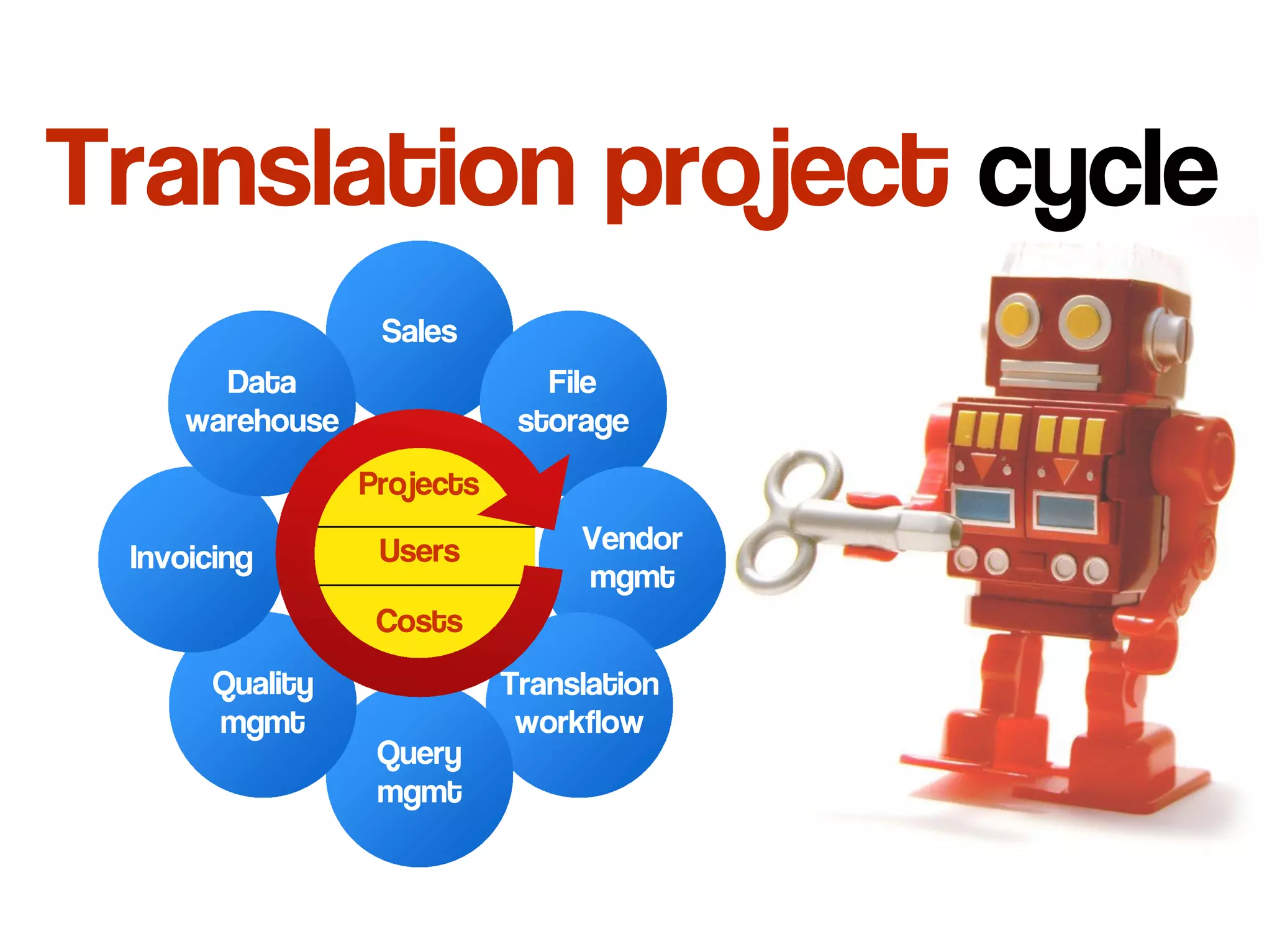 Translation project cycle

Sales

File storage

Vendor mgmt

Translation workflow

Query mgmt

Quality mgmt

Invoicing

Data warehouse

Projects

Users

Costs